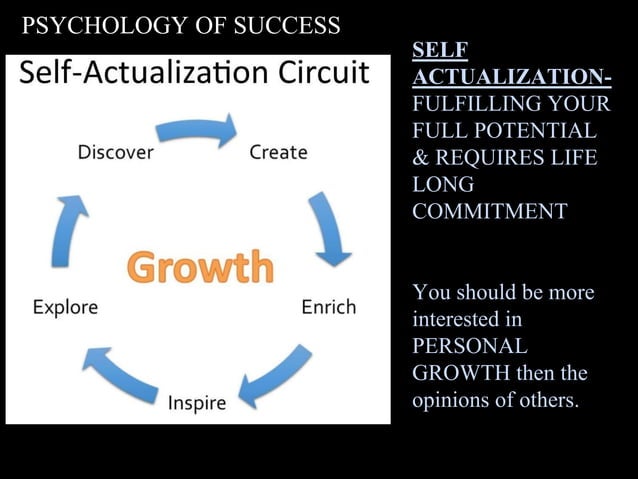 PSYCHOLOGY OF SUCCESS

Self-Actualization Circuit

Discover

Create

Enrich

Inspire

Explore

Growth

SELF ACTUALIZATION- FULFILLING YOUR FULL POTENTIAL & REQUIRES LIFE LONG COMMITMENT

You should be more interested in PERSONAL GROWTH then the opinions of others.